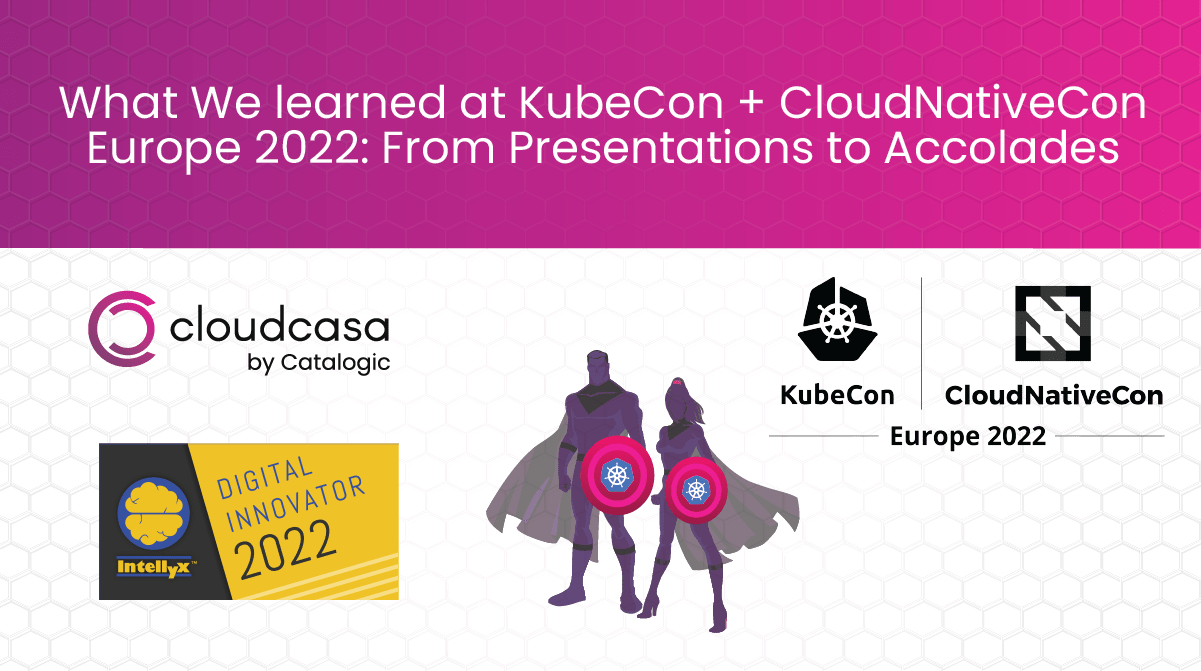 What We learned at KubeCon + CloudNativeCon Europe 2022: From Presentations to Accolades

cloudcasa
by Catalogic

Intellyx™
DIGITAL INNOVATOR 2022

KubeCon
CloudNativeCon
Europe 2022